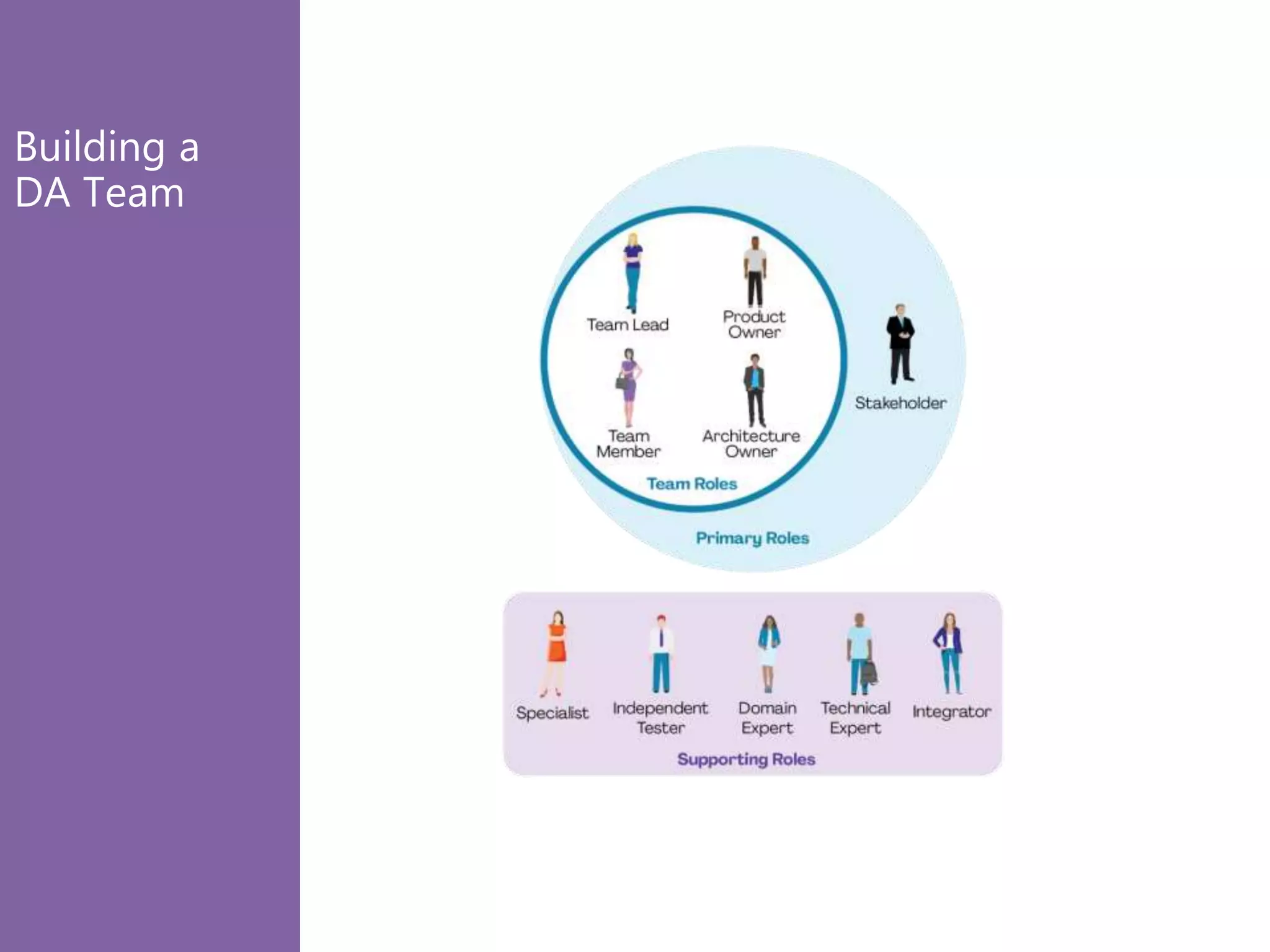 Building a DA Team

Team Lead

Product Owner

Team Member

Architecture Owner

Team Roles

Stakeholder

Primary Roles

Specialist

Independent Tester

Domain Expert

Technical Expert

Integrator

Supporting Roles